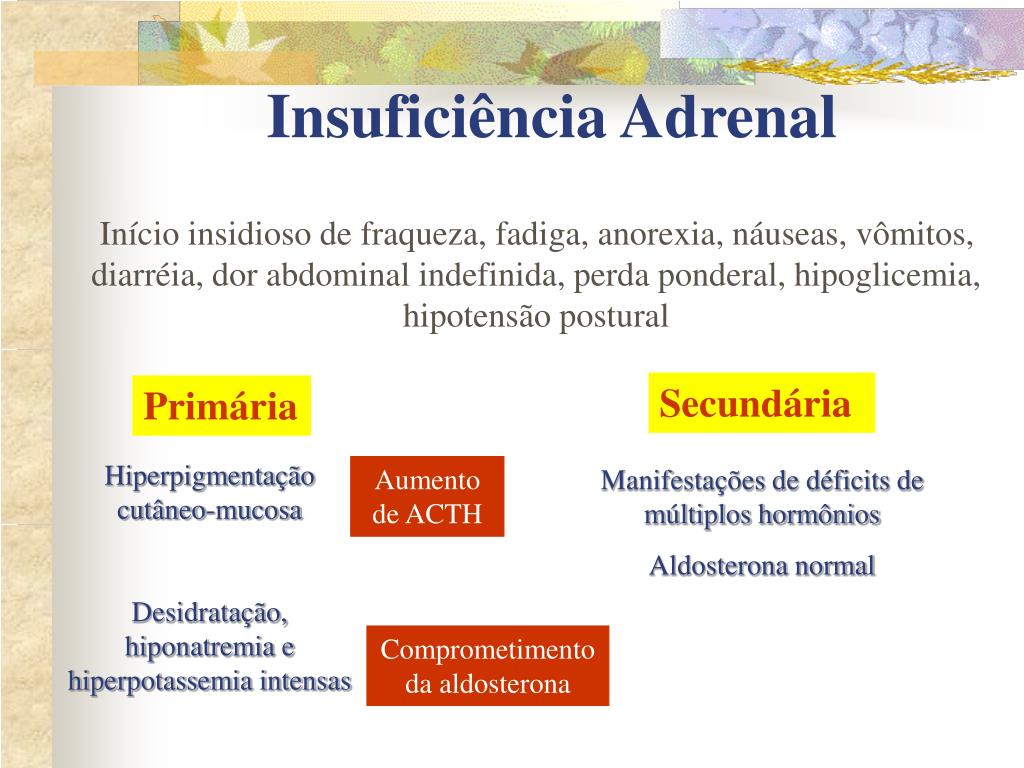 Insuficiência Adrenal

Início insidioso de fraqueza, fadiga, anorexia, náuseas, vômitos, diarréia, dor abdominal indefinida, perda ponderal, hipoglicemia, hipotensão postural

Primária

Hiperpigmentação cutâneo-mucosa

Aumento de ACTH

Desidratação, hiponatremia e hiperpotassemia intensas

Comprometimento da aldosterona

Secundária

Manifestações de déficits de múltiplos hormônios

Aldosterona normal